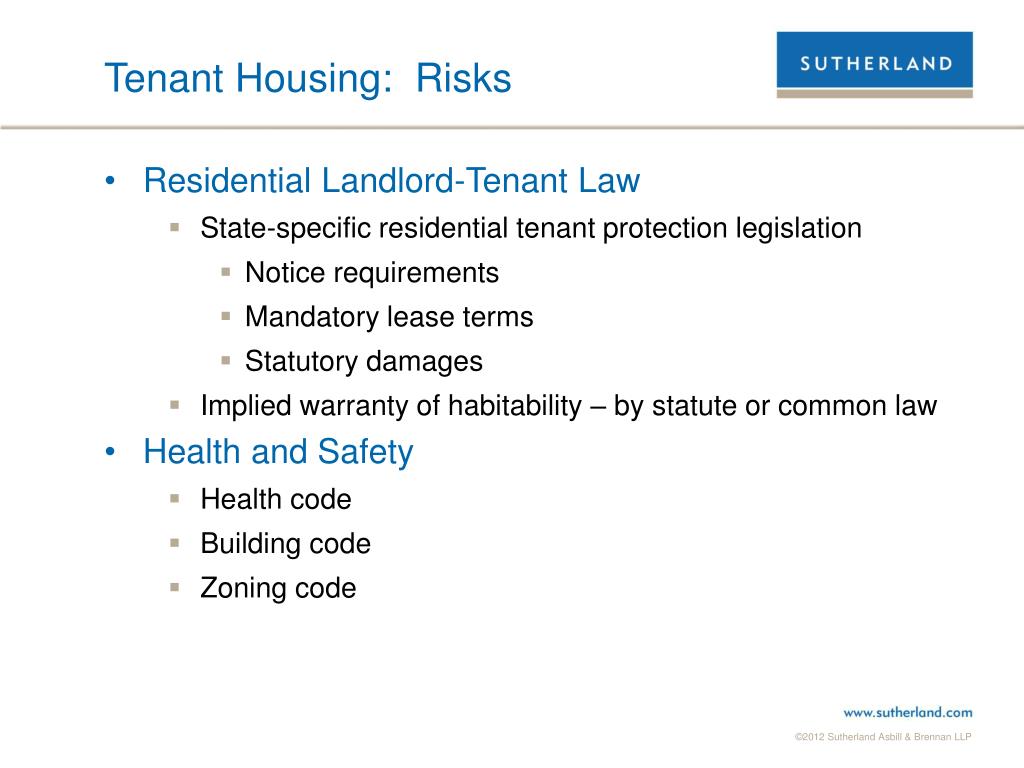 Tenant Housing: Risks

SUTHERLAND

• Residential Landlord-Tenant Law
  ▪ State-specific residential tenant protection legislation
    ▪ Notice requirements
    ▪ Mandatory lease terms
    ▪ Statutory damages
  ▪ Implied warranty of habitability – by statute or common law
• Health and Safety
  ▪ Health code
  ▪ Building code
  ▪ Zoning code

www.sutherland.com

©2012 Sutherland Asbill & Brennan LLP